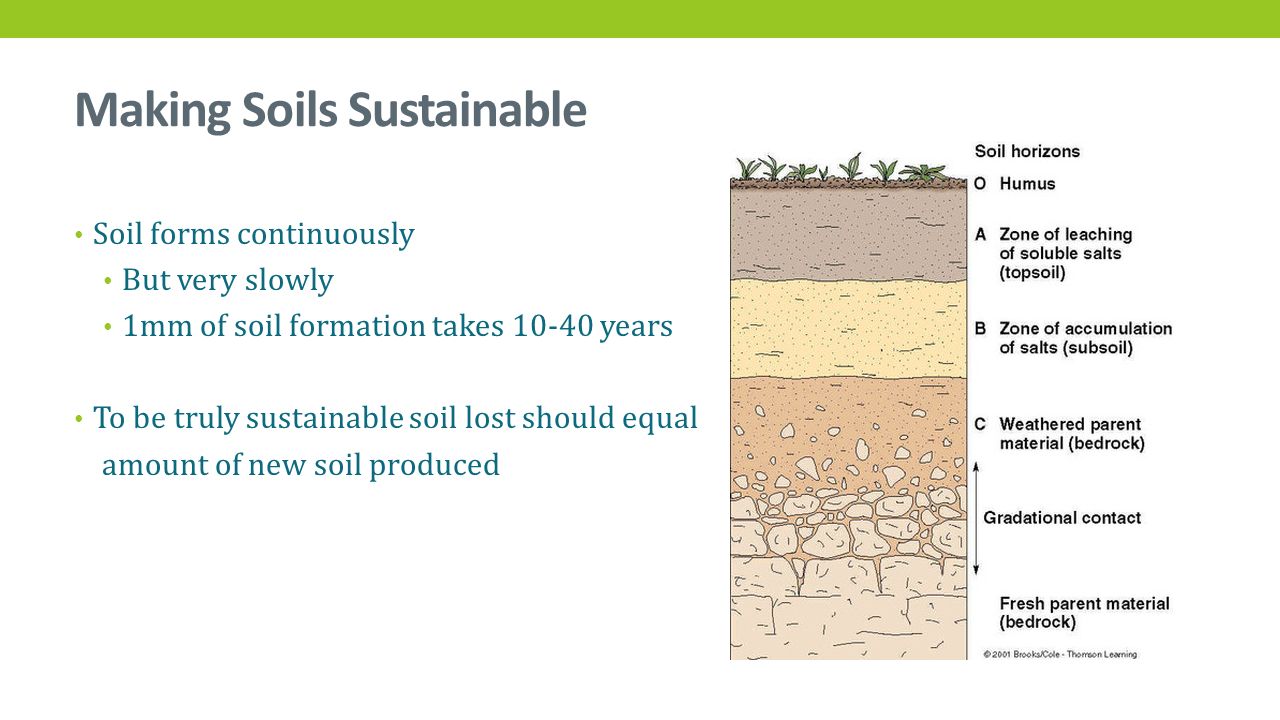 Making Soils Sustainable

• Soil forms continuously
  • But very slowly
  • 1mm of soil formation takes 10-40 years

• To be truly sustainable soil lost should equal amount of new soil produced

Soil horizons
O Humus
A Zone of leaching of soluble salts (topsoil)
B Zone of accumulation of salts (subsoil)
C Weathered parent material (bedrock)
Gradational contact
Fresh parent material (bedrock)
© 2001 Brooks/Cole - Thomson Learning